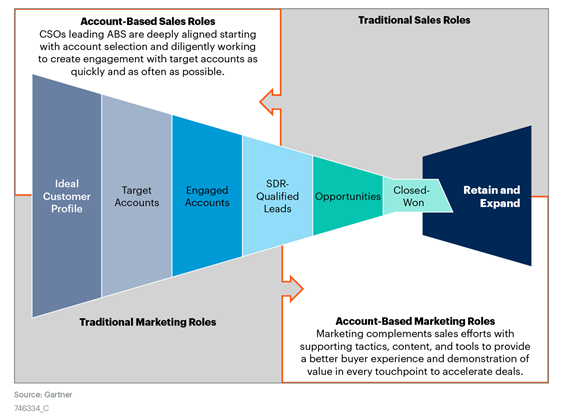 Account-Based Sales Roles
CSOs leading ABS are deeply aligned starting with account selection and diligently working to create engagement with target accounts as quickly and as often as possible.

Traditional Sales Roles

Ideal Customer Profile

Target Accounts

Engaged Accounts

SDR-Qualified Leads

Opportunities

Closed-Won

Retain and Expand

Traditional Marketing Roles

Account-Based Marketing Roles
Marketing complements sales efforts with supporting tactics, content, and tools to provide a better buyer experience and demonstration of value in every touchpoint to accelerate deals.

Source: Gartner
746334_C